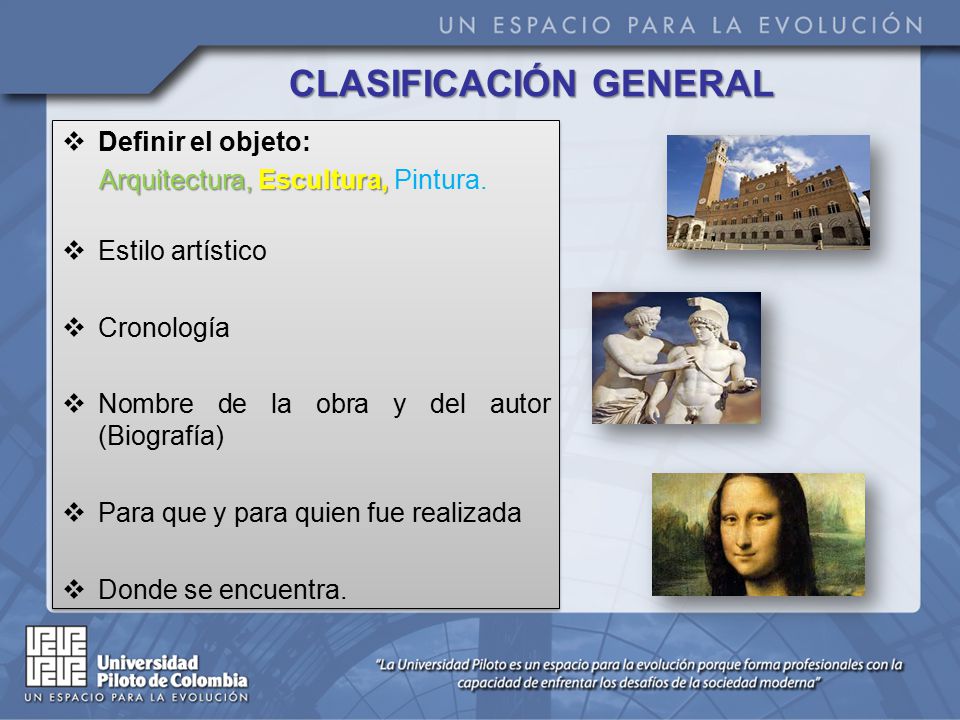 UN ESPACIO PARA LA EVOLUCIÓN

CLASIFICACIÓN GENERAL

❖ Definir el objeto:
Arquitectura, Escultura, Pintura.

❖ Estilo artístico

❖ Cronología

❖ Nombre de la obra y del autor (Biografía)

❖ Para que y para quien fue realizada

❖ Donde se encuentra.

Universidad Piloto de Colombia
UN ESPACIO PARA LA EVOLUCIÓN

"La Universidad Piloto es un espacio para la evolución porque forma profesionales con la capacidad de enfrentar los desafíos de la sociedad moderna"